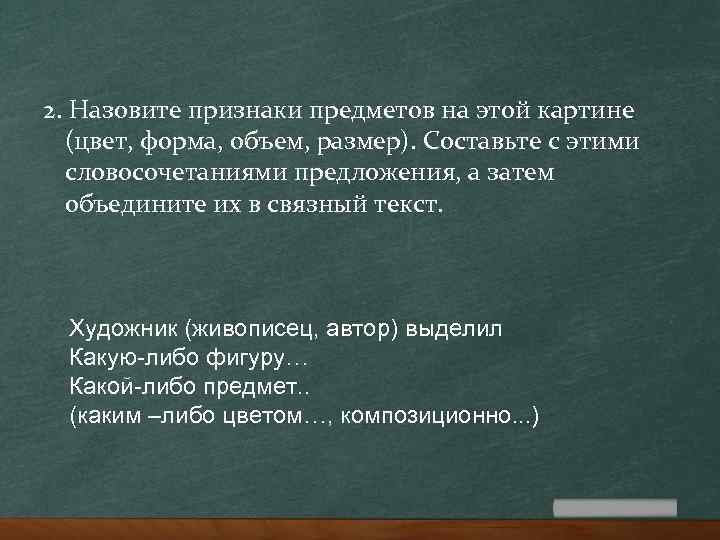 2. Назовите признаки предметов на этой картине (цвет, форма, объем, размер). Составьте с этими словосочетаниями предложения, а затем объедините их в связный текст.

Художник (живописец, автор) выделил
Какую-либо фигуру…
Какой-либо предмет..
(каким –либо цветом…, композиционно...)